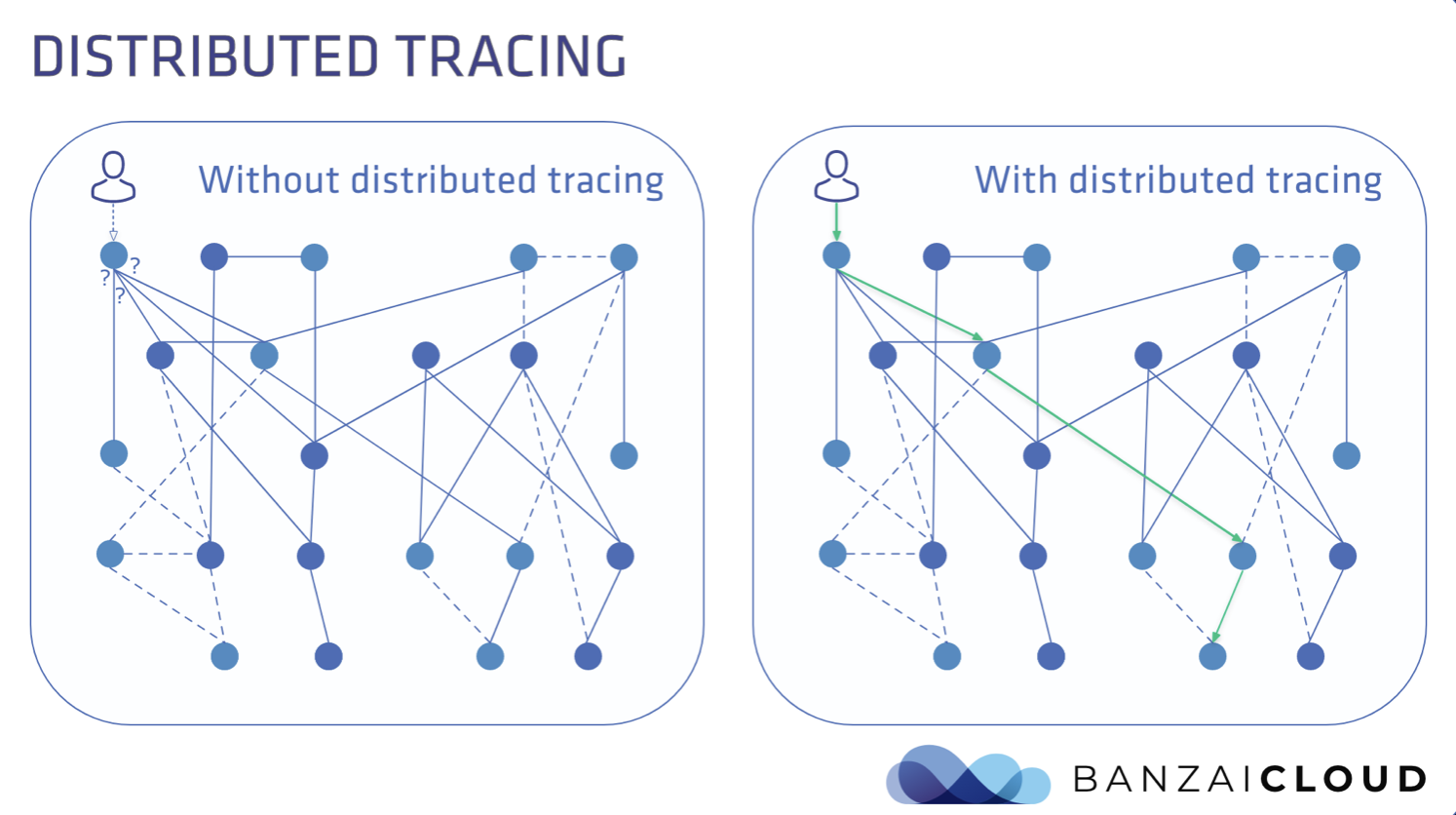 DISTRIBUTED TRACING

Without distributed tracing

? ? ?

With distributed tracing

BANZAICLOUD